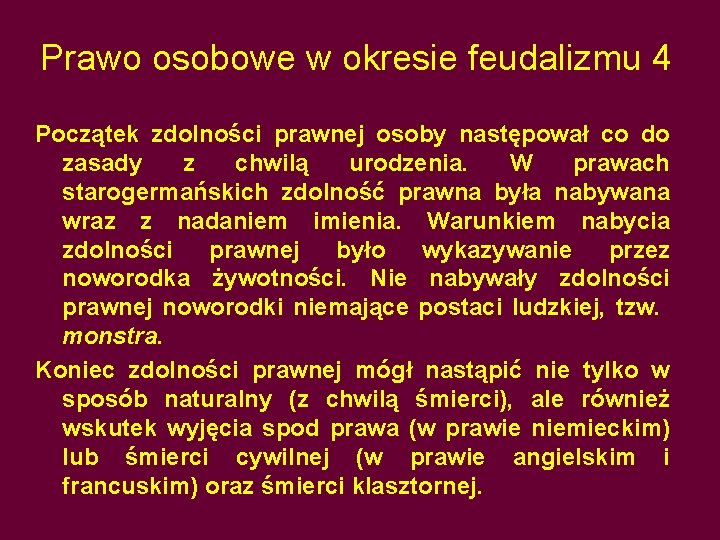 Prawo osobowe w okresie feudalizmu 4

Początek zdolności prawnej osoby następował co do zasady z chwilą urodzenia. W prawach starogermańskich zdolność prawna była nabywana wraz z nadaniem imienia. Warunkiem nabycia zdolności prawnej było wykazywanie przez noworodka żywotności. Nie nabywały zdolności prawnej noworodki niemające postaci ludzkiej, tzw. monstra.

Koniec zdolności prawnej mógł nastąpić nie tylko w sposób naturalny (z chwilą śmierci), ale również wskutek wyjęcia spod prawa (w prawie niemieckim) lub śmierci cywilnej (w prawie angielskim i francuskim) oraz śmierci klasztornej.